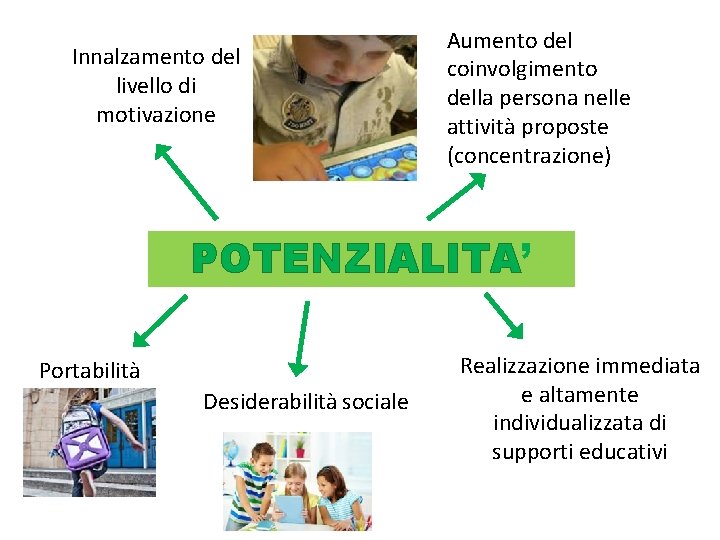 Innalzamento del livello di motivazione

Aumento del coinvolgimento della persona nelle attività proposte (concentrazione)

POTENZIALITA'

Portabilità

Desiderabilità sociale

Realizzazione immediata e altamente individualizzata di supporti educativi